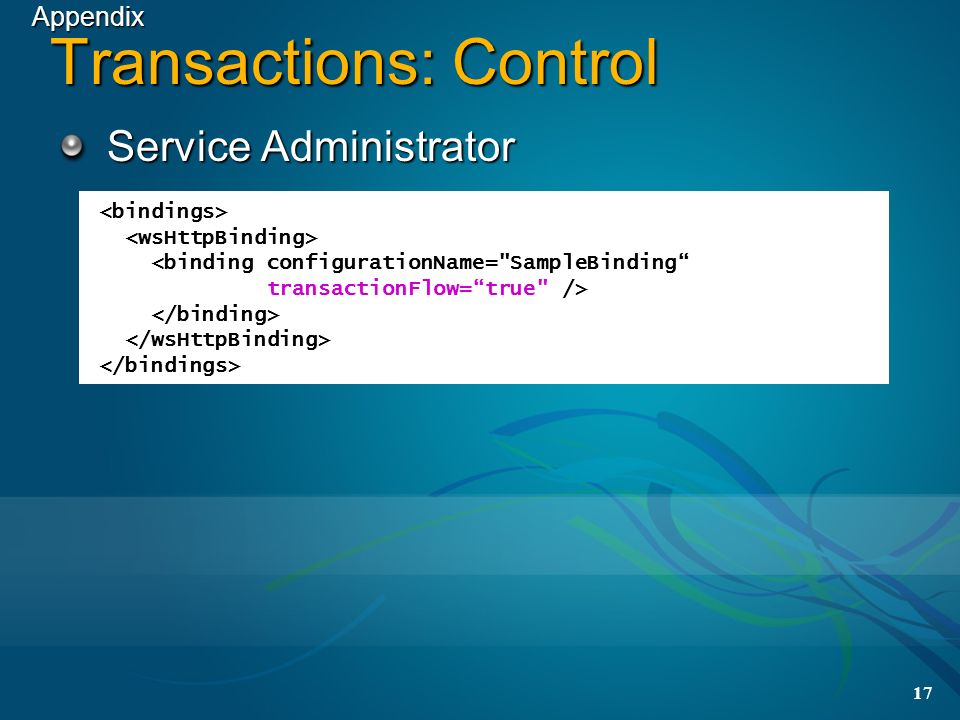 Appendix
Transactions: Control

Service Administrator

<bindings>
  <wsHttpBinding>
    <binding configurationName="SampleBinding“
             transactionFlow=“true" />
    </binding>
  </wsHttpBinding>
</bindings>

17